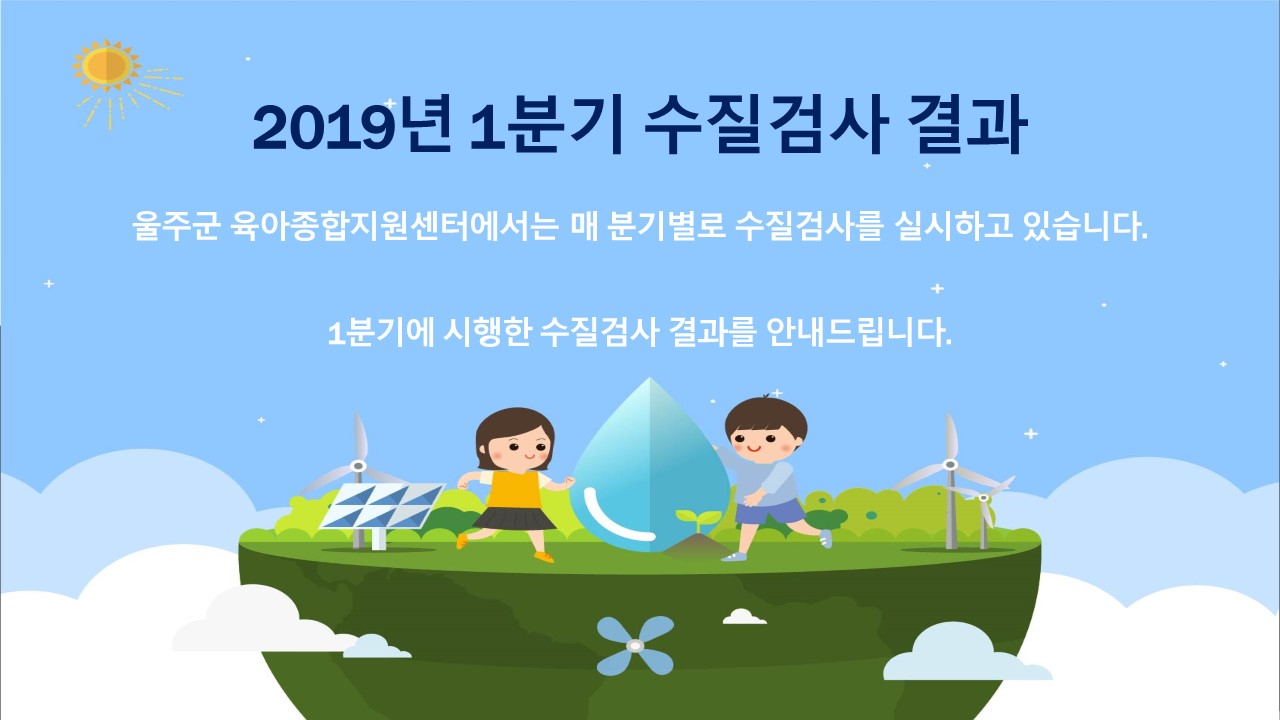 2019년 1분기 수질검사 결과

울주군 육아종합지원센터에서는 매 분기별로 수질검사를 실시하고 있습니다.

1분기에 시행한 수질검사 결과를 안내드립니다.